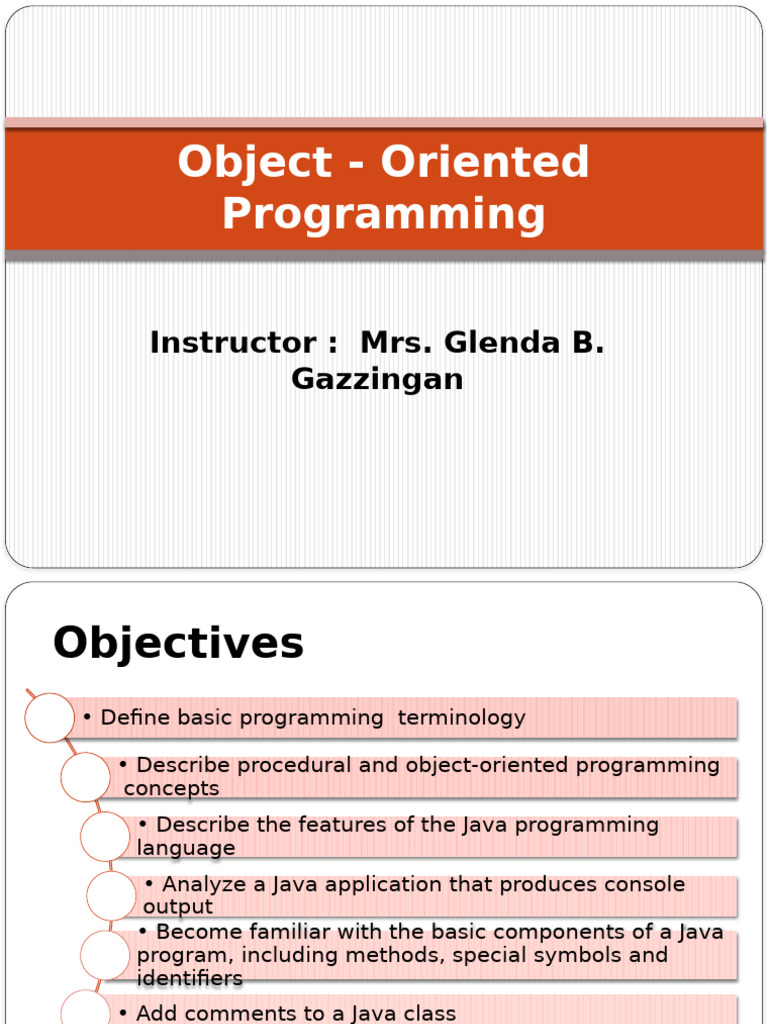 Object - Oriented Programming

Instructor : Mrs. Glenda B. Gazzingan

Objectives

• Define basic programming terminology

• Describe procedural and object-oriented programming concepts

• Describe the features of the Java programming language

• Analyze a Java application that produces console output

• Become familiar with the basic components of a Java program, including methods, special symbols and identifiers

• Add comments to a Java class